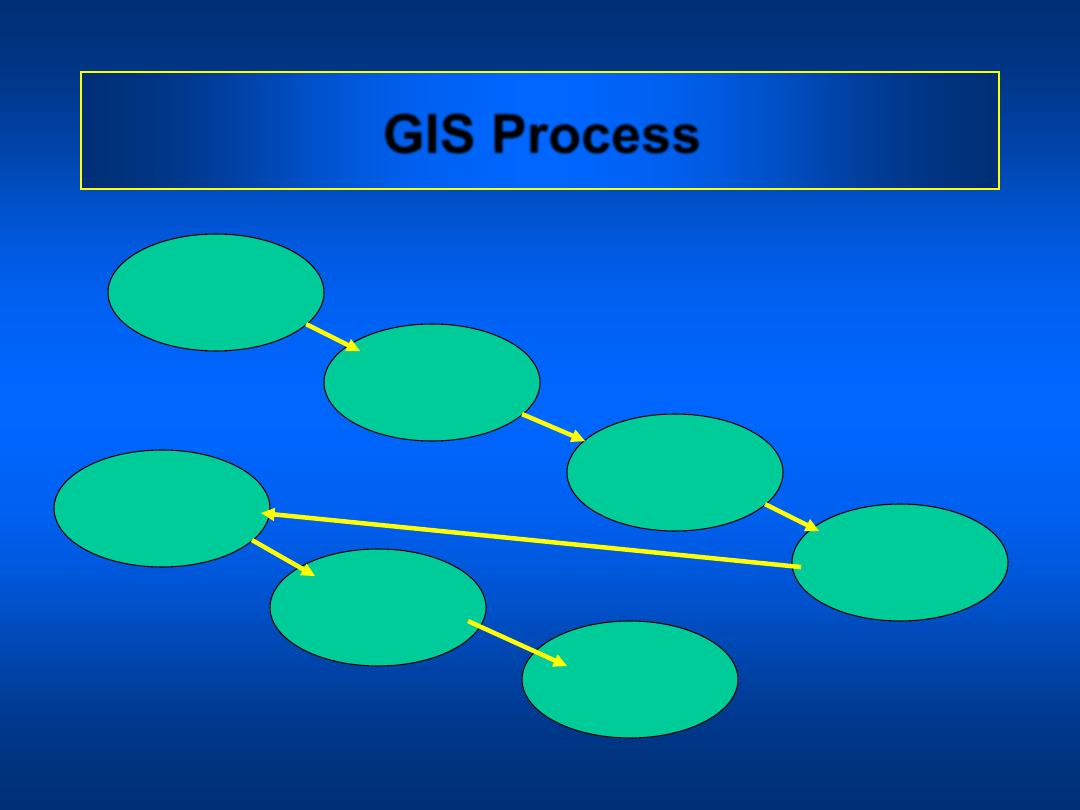 GIS Process